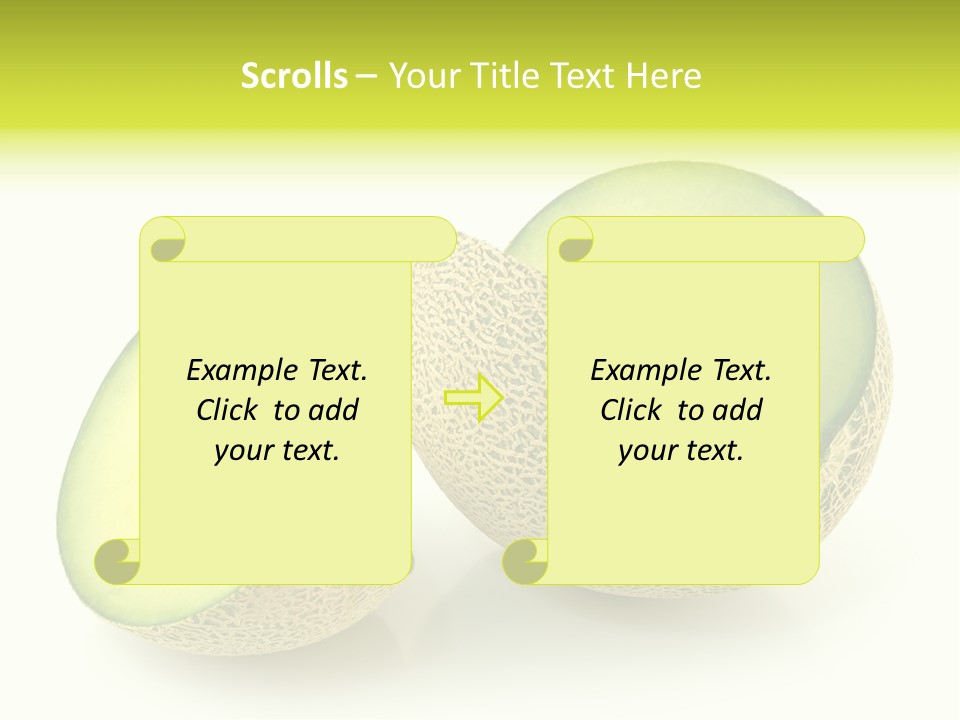 Scrolls – Your Title Text Here

Example Text. Click to add your text.

Example Text. Click to add your text.